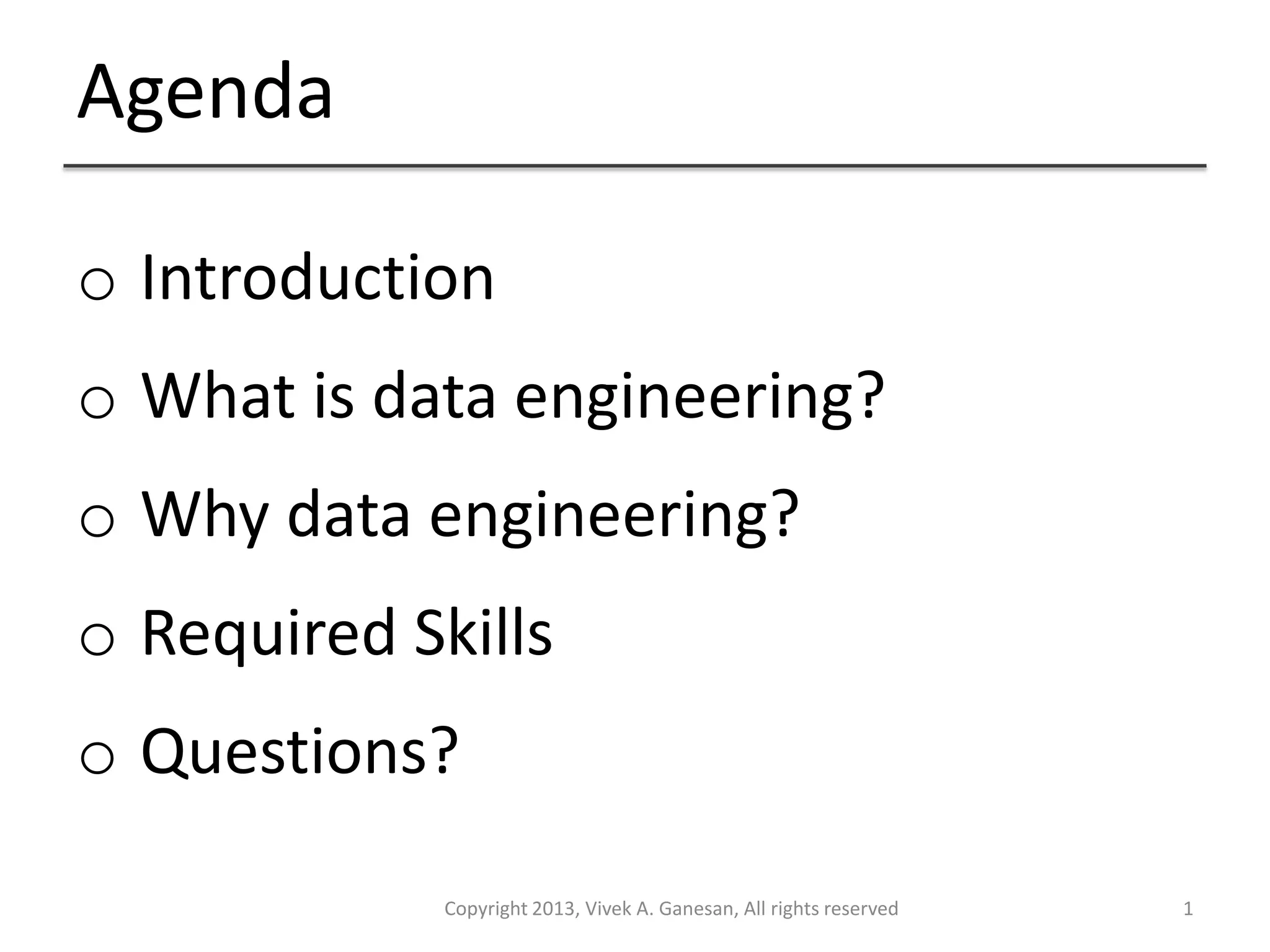 Agenda

o Introduction
o What is data engineering?
o Why data engineering?
o Required Skills
o Questions?

Copyright 2013, Vivek A. Ganesan, All rights reserved

1